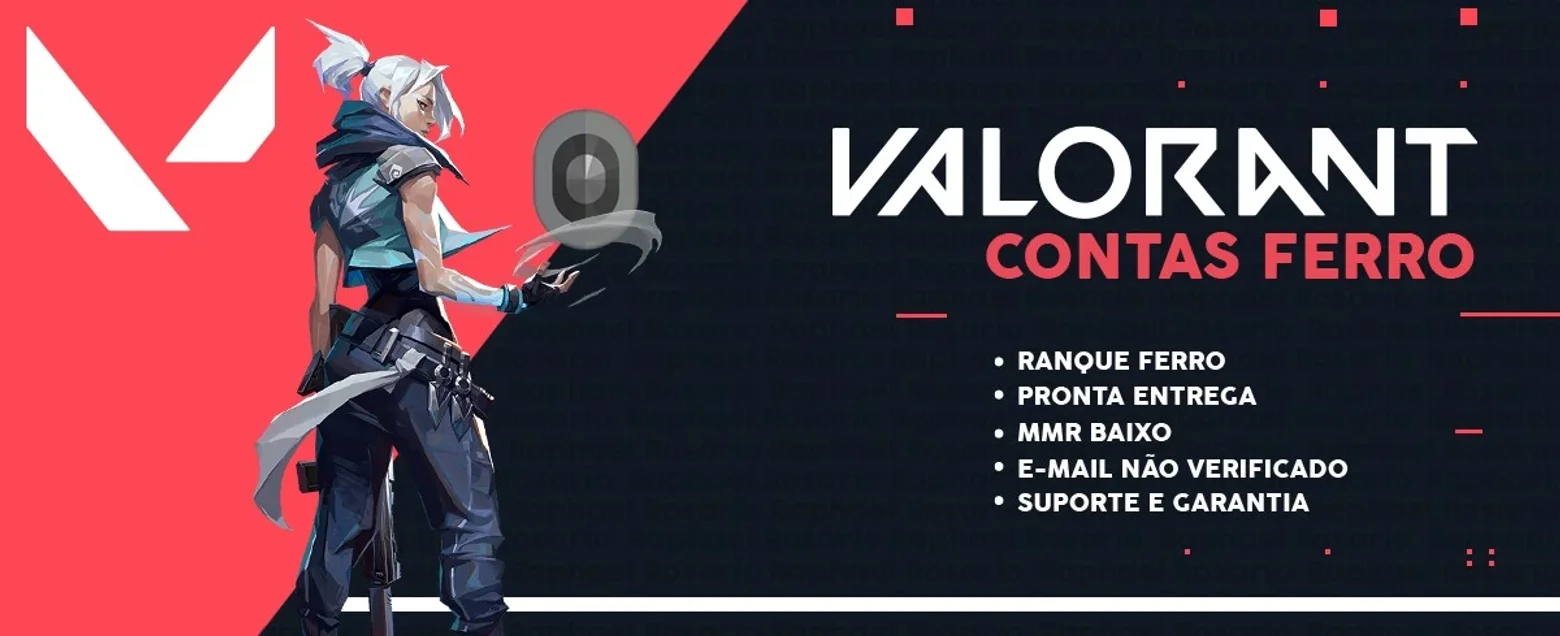 VALORANT
CONTAS FERRO

• RANQUE FERRO
• PRONTA ENTREGA
• MMR BAIXO
• E-MAIL NÃO VERIFICADO
• SUPORTE E GARANTIA